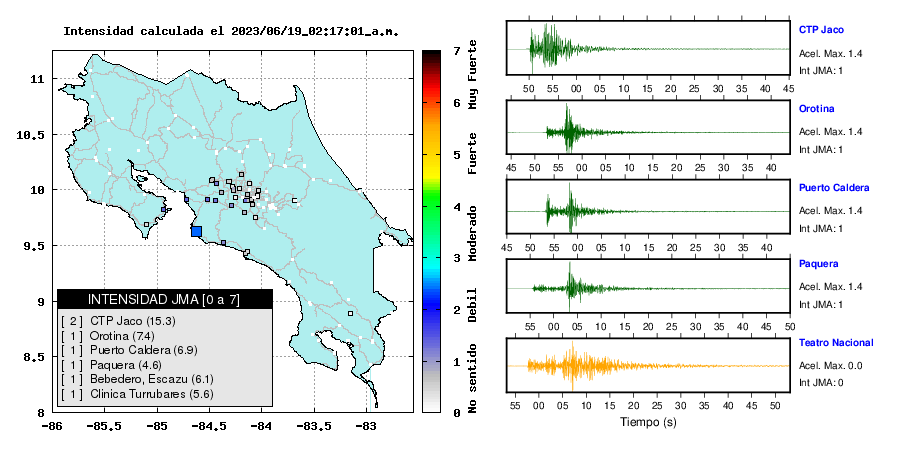 Intensidad calculada el 2023/06/19_02:17:01_a.m.

11
10.5
10
9.5
9
8.5
8
-86
-85.5
-85
-84.5
-84
-83.5
-83

INTENSIDAD JMA [0 a 7]
[ 2 ] CTP Jaco (15.3)
[ 1 ] Orotina (7.4)
[ 1 ] Puerto Caldera (6.9)
[ 1 ] Paquera (4.6)
[ 1 ] Bebedero, Escazu (6.1)
[ 1 ] Clinica Turrubares (5.6)

7
6
5
4
3
2
1
0
Muy Fuerte
Fuerte
Moderado
Debil
No sentido

CTP Jaco
Acel. Max. 1.4
Int JMA: 1
50 55 00 05 10 15 20 25 30 35 40 45

Orotina
Acel. Max. 1.4
Int JMA: 1
45 50 55 00 05 10 15 20 25 30 35 40

Puerto Caldera
Acel. Max. 1.4
Int JMA: 1
45 50 55 00 05 10 15 20 25 30 35 40

Paquera
Acel. Max. 1.4
Int JMA: 1
55 00 05 10 15 20 25 30 35 40 45 50

Teatro Nacional
Acel. Max. 0.0
Int JMA: 0
55 00 05 10 15 20 25 30 35 40 45 50
Tiempo (s)